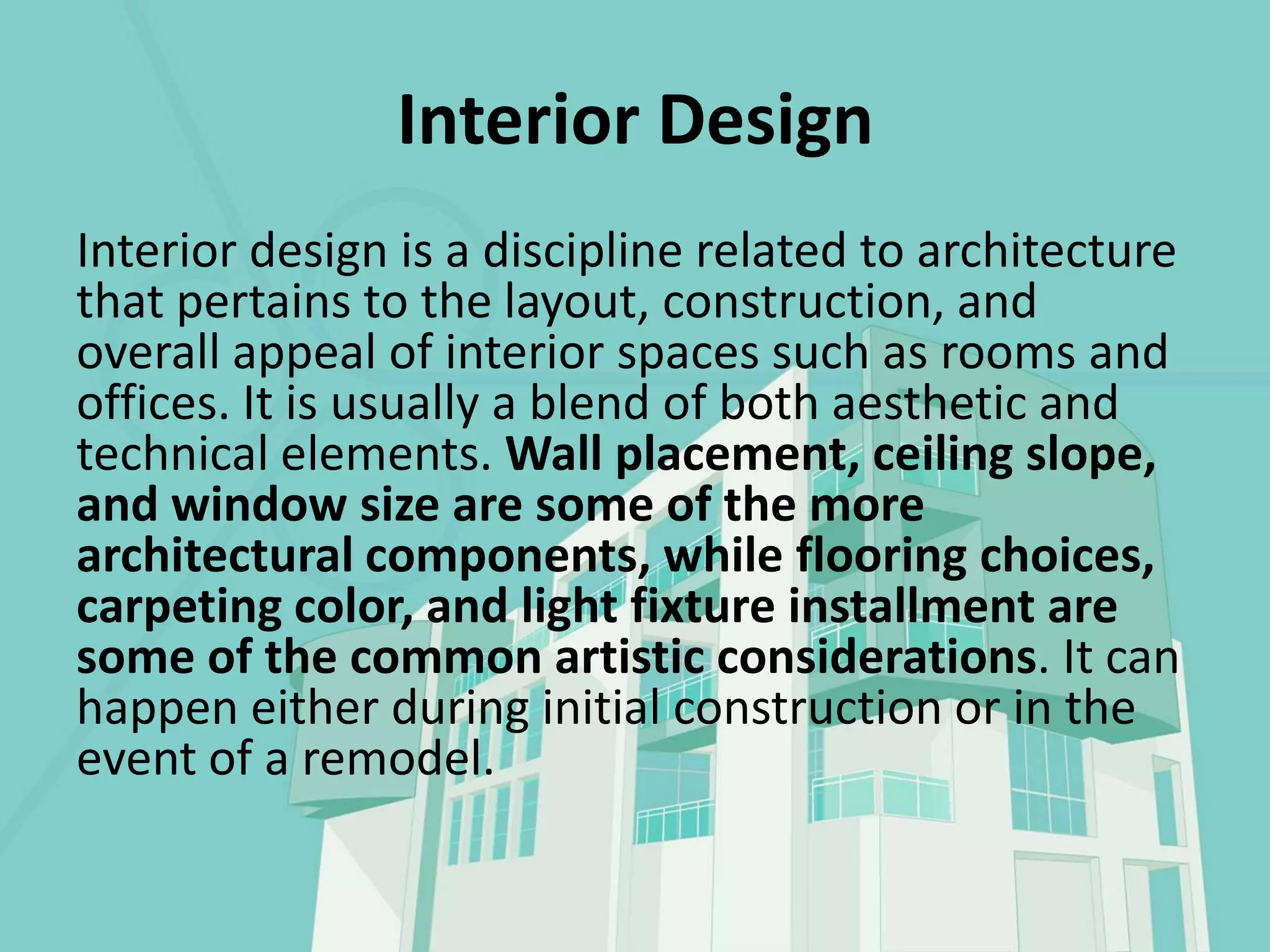 Interior Design

Interior design is a discipline related to architecture that pertains to the layout, construction, and overall appeal of interior spaces such as rooms and offices. It is usually a blend of both aesthetic and technical elements. Wall placement, ceiling slope, and window size are some of the more architectural components, while flooring choices, carpeting color, and light fixture installment are some of the common artistic considerations. It can happen either during initial construction or in the event of a remodel.